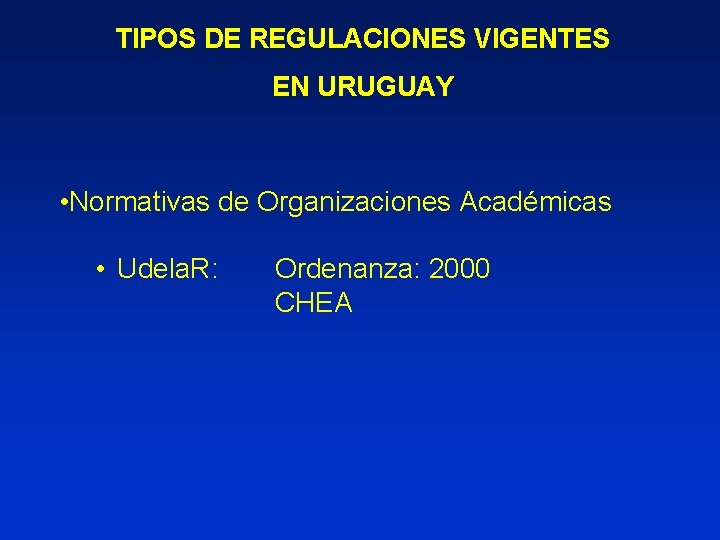 TIPOS DE REGULACIONES VIGENTES
EN URUGUAY

•Normativas de Organizaciones Académicas

• UdelaR: Ordenanza: 2000
CHEA